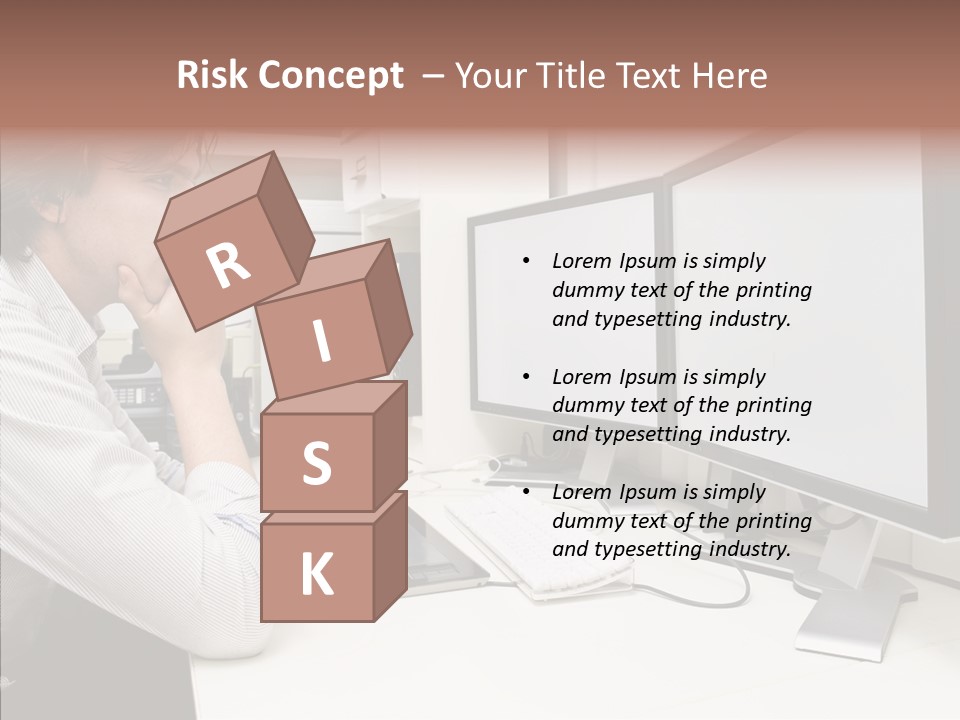 Risk Concept – Your Title Text Here

R
I
S
K

• Lorem Ipsum is simply dummy text of the printing and typesetting industry.

• Lorem Ipsum is simply dummy text of the printing and typesetting industry.

• Lorem Ipsum is simply dummy text of the printing and typesetting industry.